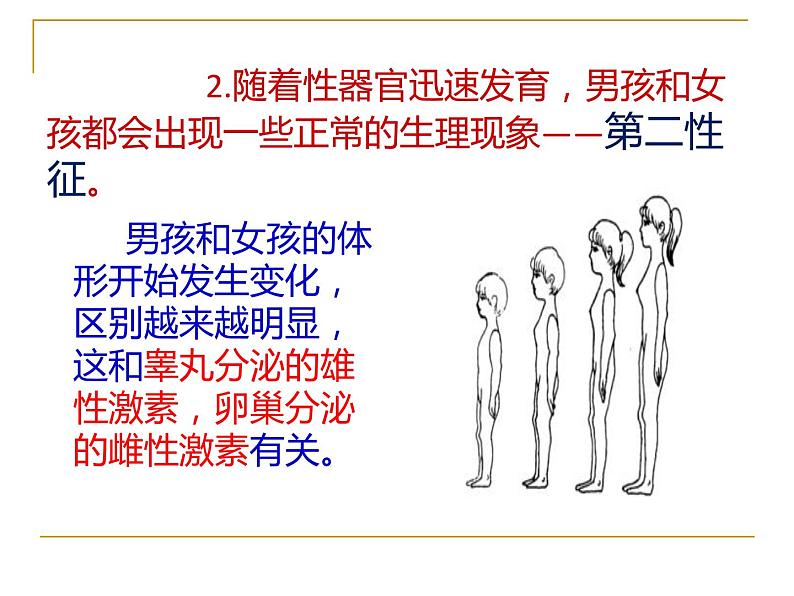 2.随着性器官迅速发育，男孩和女孩都会出现一些正常的生理现象——第二性征。

男孩和女孩的体形开始发生变化，区别越来越明显，这和睾丸分泌的雄性激素，卵巢分泌的雌性激素有关。